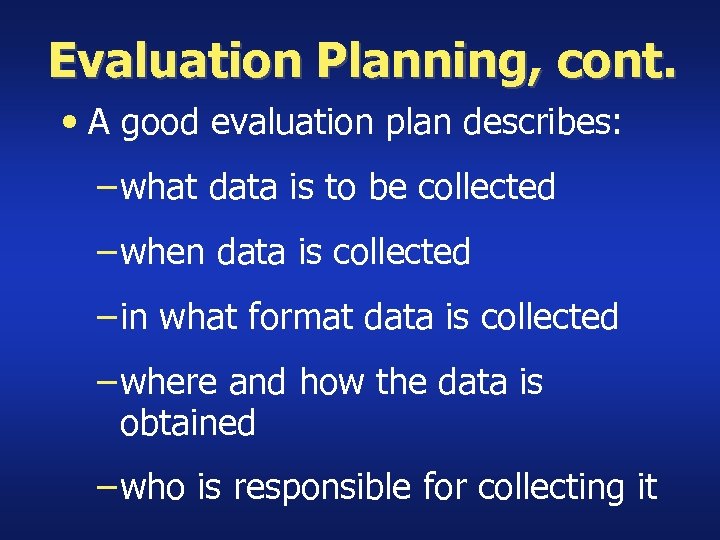 Evaluation Planning, cont.

• A good evaluation plan describes:

– what data is to be collected

– when data is collected

– in what format data is collected

– where and how the data is obtained

– who is responsible for collecting it